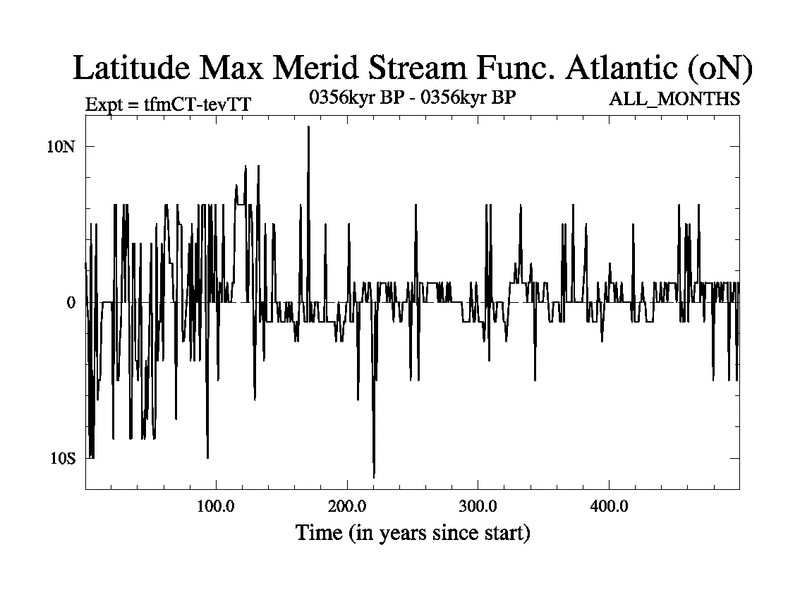 Latitude Max Merid Stream Func. Atlantic (oN)

Expt = tfmCT-tevTT

0356kyr BP - 0356kyr BP

ALL_MONTHS

10N

0

10S

100.0

200.0

300.0

400.0

Time (in years since start)